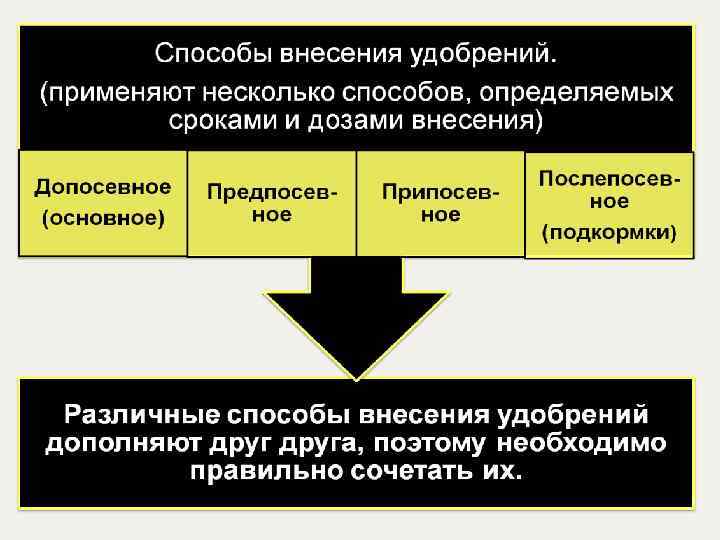 Способы внесения удобрений.
(применяют несколько способов, определяемых сроками и дозами внесения)

Допосевное (основное)

Предпосевное

Припосевное

Послепосевное (подкормки)

Различные способы внесения удобрений дополняют друг друга, поэтому необходимо правильно сочетать их.